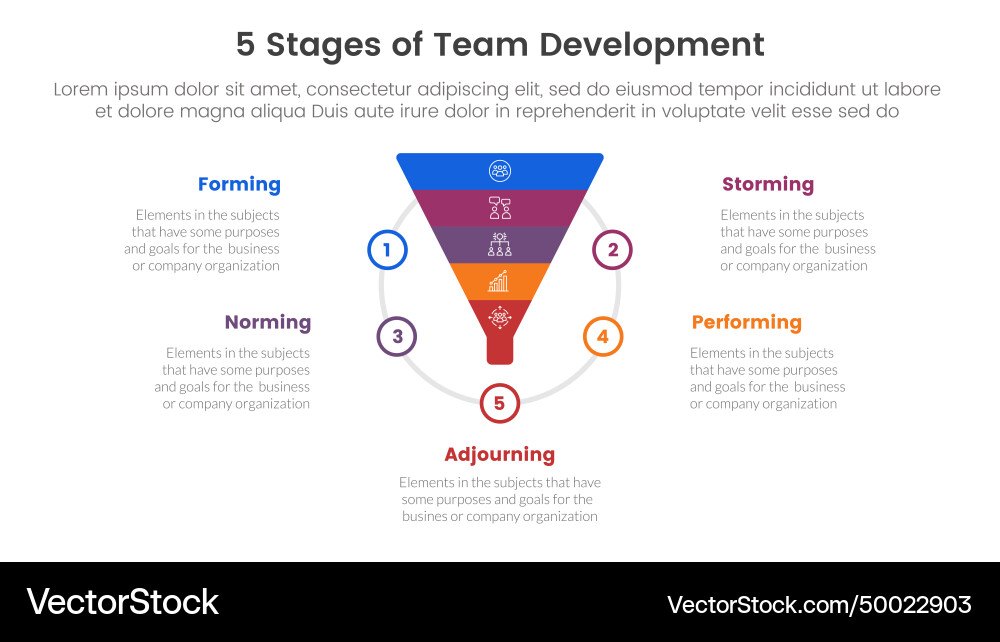 5 Stages of Team Development

Lorem ipsum dolor sit amet, consectetur adipiscing elit, sed do eiusmod tempor incididunt ut labore et dolore magna aliqua Duis aute irure dolor in reprehenderit in voluptate velit esse sed do

Forming

Elements in the subjects that have some purposes and goals for the business or company organization

1

Storming

Elements in the subjects that have some purposes and goals for the business or company organization

2

Norming

Elements in the subjects that have some purposes and goals for the business or company organization

3

Performing

Elements in the subjects that have some purposes and goals for the business or company organization

4

5

Adjourning

Elements in the subjects that have some purposes and goals for the busines or company organization

VectorStock

VectorStock.com/50022903